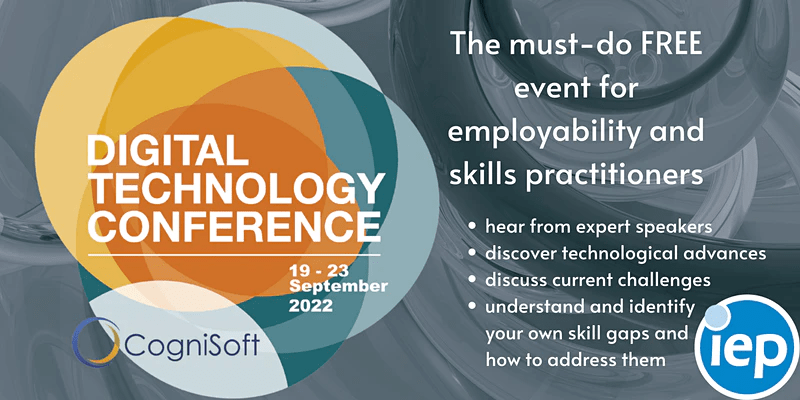 DIGITAL TECHNOLOGY CONFERENCE

19 - 23 September 2022

CogniSoft

The must-do FREE event for employability and skills practitioners

• hear from expert speakers
• discover technological advances
• discuss current challenges
• understand and identify your own skill gaps and how to address them

iep